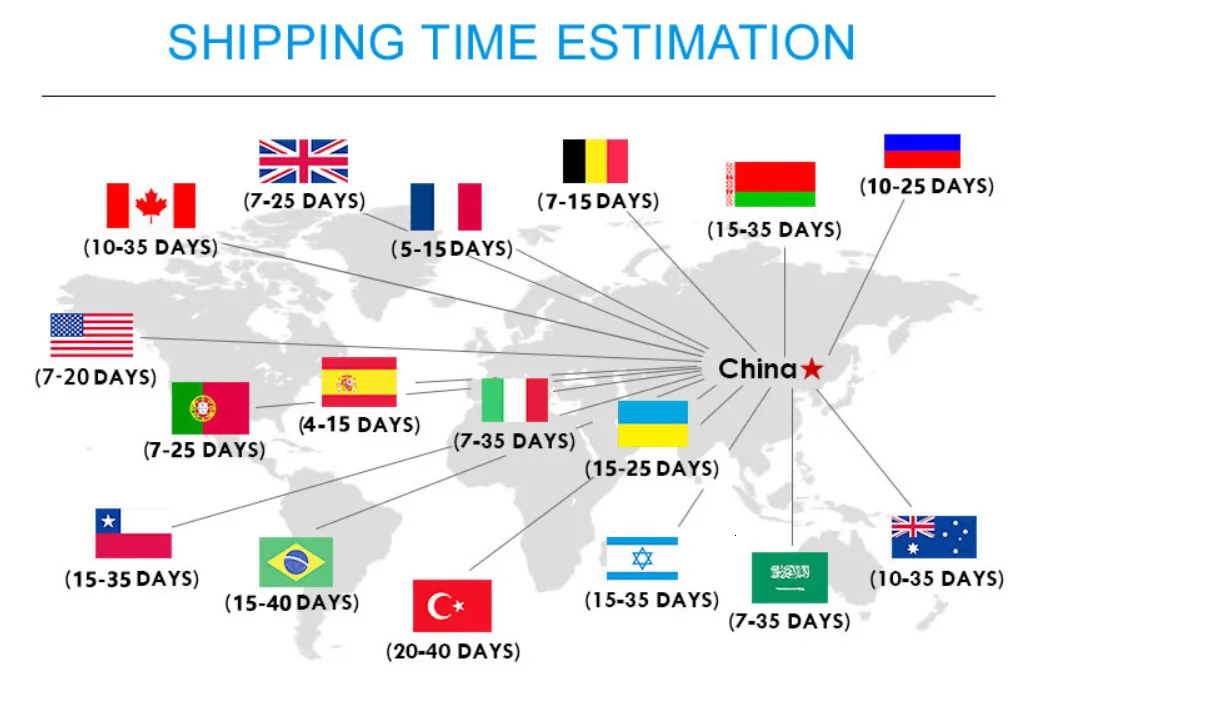 SHIPPING TIME ESTIMATION

(7-25 DAYS)

(7-15 DAYS)

(10-25 DAYS)

(10-35 DAYS)

(5-15 DAYS)

(15-35 DAYS)

(7-20 DAYS)

China

(7-25 DAYS)

(4-15 DAYS)

(7-35 DAYS)

(15-25 DAYS)

(15-35 DAYS)

(15-40 DAYS)

(20-40 DAYS)

(15-35 DAYS)

(7-35 DAYS)

(10-35 DAYS)